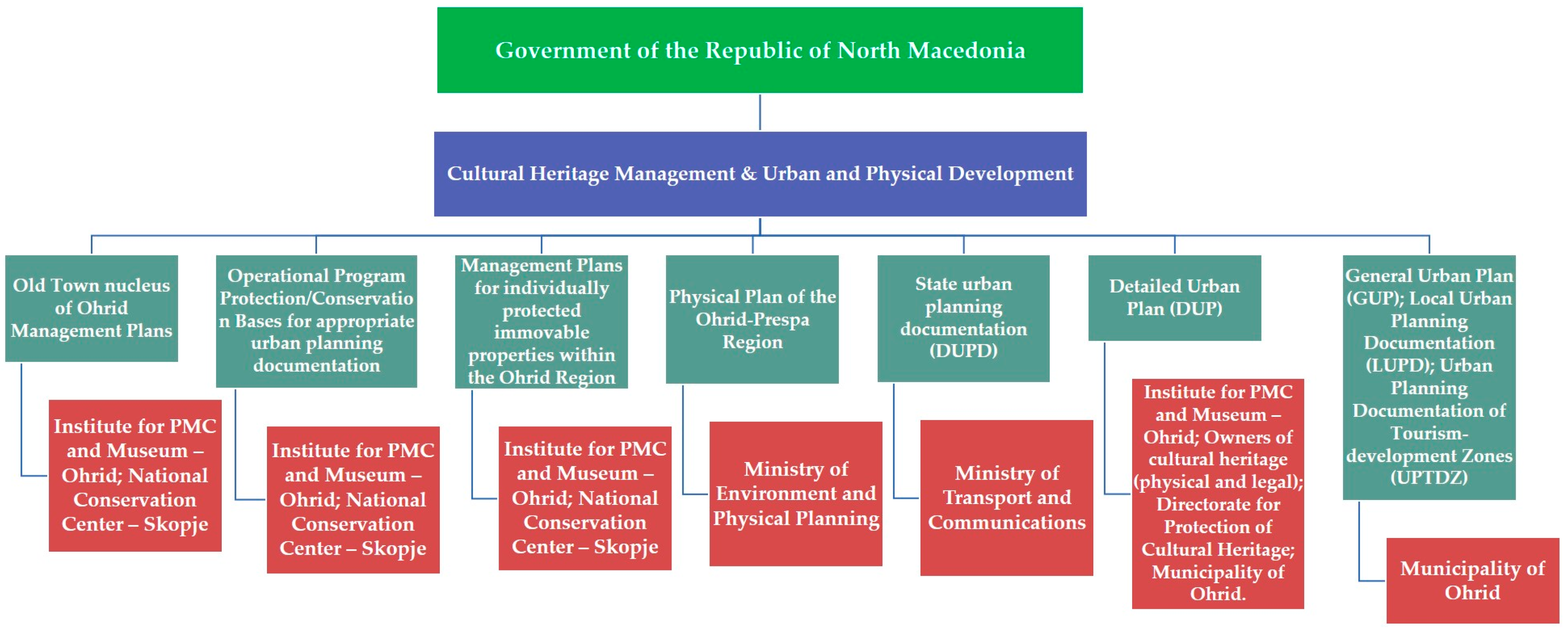 Government of the Republic of North Macedonia

Cultural Heritage Management & Urban and Physical Development

Old Town nucleus of Ohrid Management Plans

Institute for PMC and Museum – Ohrid; National Conservation Center – Skopje

Operational Program Protection/Conservation Bases for appropriate urban planning documentation

Institute for PMC and Museum – Ohrid; National Conservation Center – Skopje

Management Plans for individually protected immovable properties within the Ohrid Region

Institute for PMC and Museum – Ohrid; National Conservation Center – Skopje

Physical Plan of the Ohrid-Prespa Region

Ministry of Environment and Physical Planning

State urban planning documentation (DUPD)

Ministry of Transport and Communications

Detailed Urban Plan (DUP)

Institute for PMC and Museum – Ohrid; Owners of cultural heritage (physical and legal); Directorate for Protection of Cultural Heritage; Municipality of Ohrid.

General Urban Plan (GUP); Local Urban Planning Documentation (LUPD); Urban Planning Documentation of Tourism-development Zones (UPTDZ)

Municipality of Ohrid